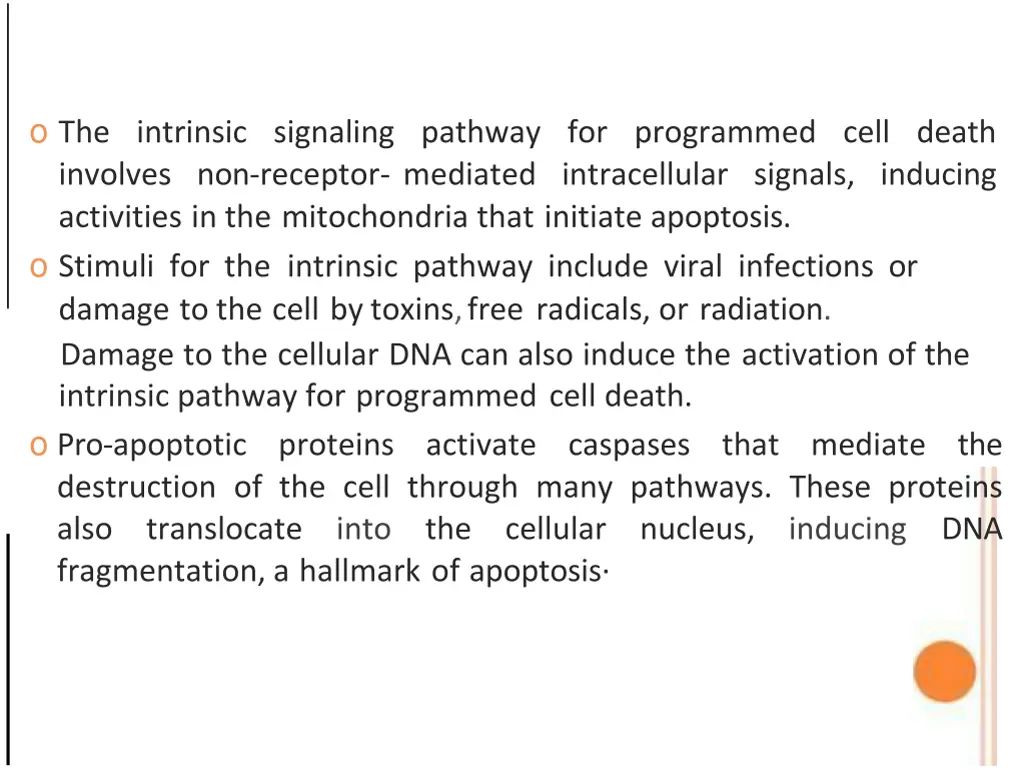 o The intrinsic signaling pathway for programmed cell death involves non-receptor- mediated intracellular signals, inducing activities in the mitochondria that initiate apoptosis.
o Stimuli for the intrinsic pathway include viral infections or damage to the cell by toxins, free radicals, or radiation.
Damage to the cellular DNA can also induce the activation of the intrinsic pathway for programmed cell death.
o Pro-apoptotic proteins activate caspases that mediate the destruction of the cell through many pathways. These proteins also translocate into the cellular nucleus, inducing DNA fragmentation, a hallmark of apoptosis·